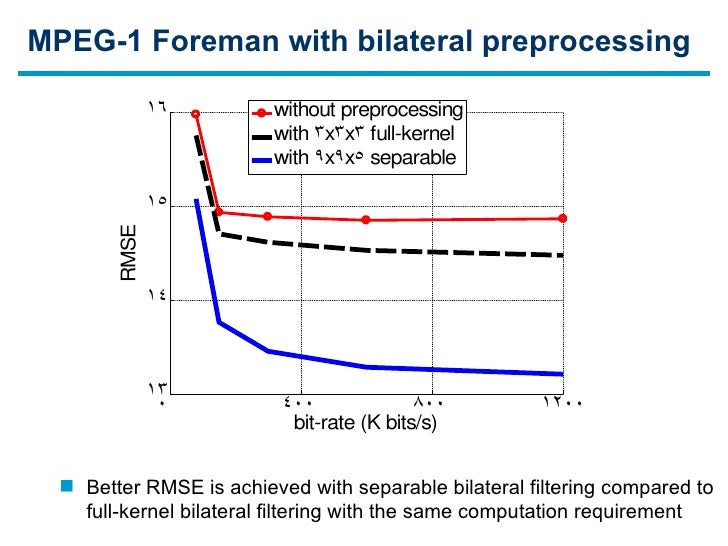 MPEG-1 Foreman with bilateral preprocessing

without preprocessing
with ٣x٣x٣ full-kernel
with ٩x٩x٥ separable

١٦
١٥
١٤
١٣

RMSE

٠
٤٠٠
٨٠٠
١٢٠٠

bit-rate (K bits/s)

Better RMSE is achieved with separable bilateral filtering compared to full-kernel bilateral filtering with the same computation requirement